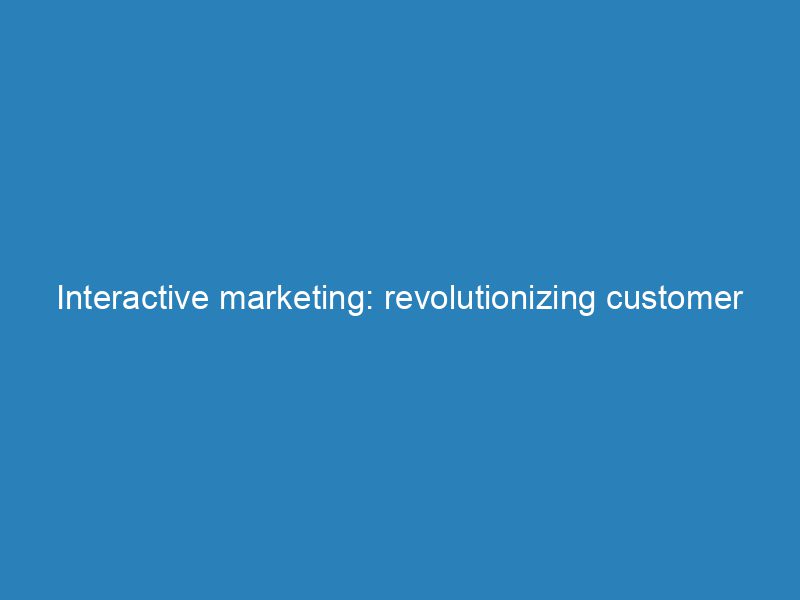 Interactive marketing: revolutionizing customer